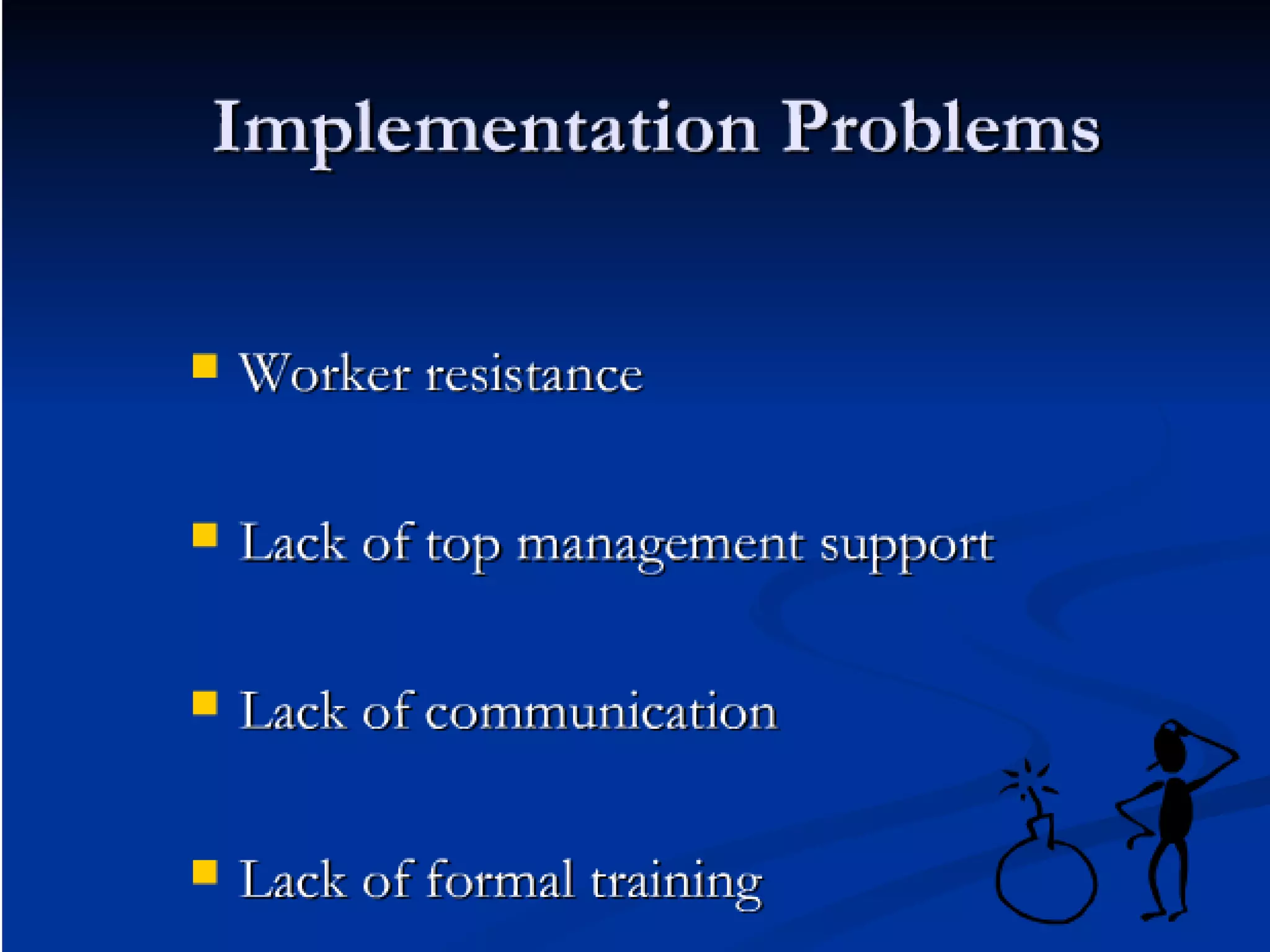 Implementation Problems

- Worker resistance
- Lack of top management support
- Lack of communication
- Lack of formal training